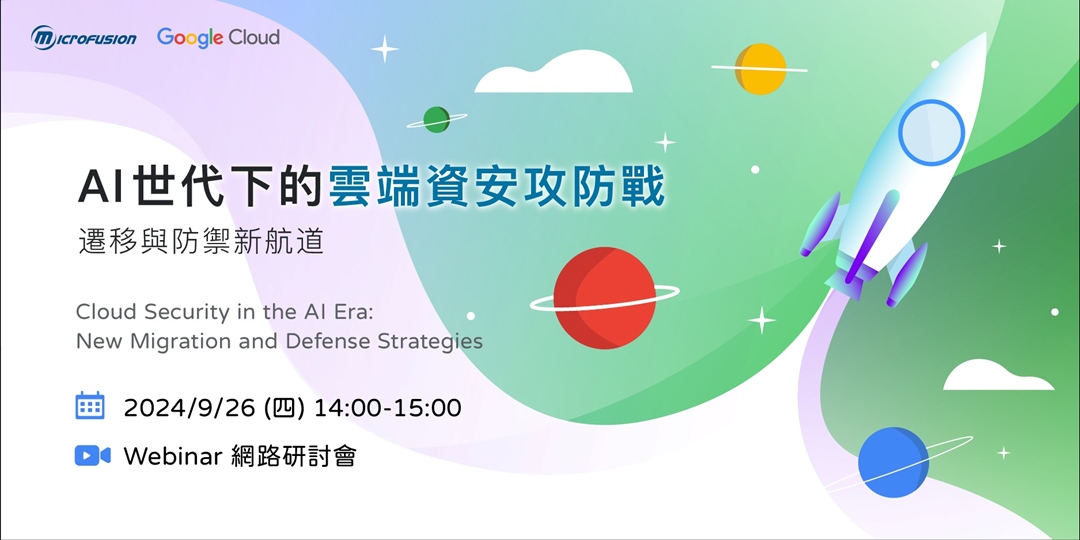 MICROFUSION Google Cloud

AI世代下的雲端資安攻防戰
遷移與防禦新航道

Cloud Security in the AI Era:
New Migration and Defense Strategies

2024/9/26 (四) 14:00-15:00

Webinar 網路研討會